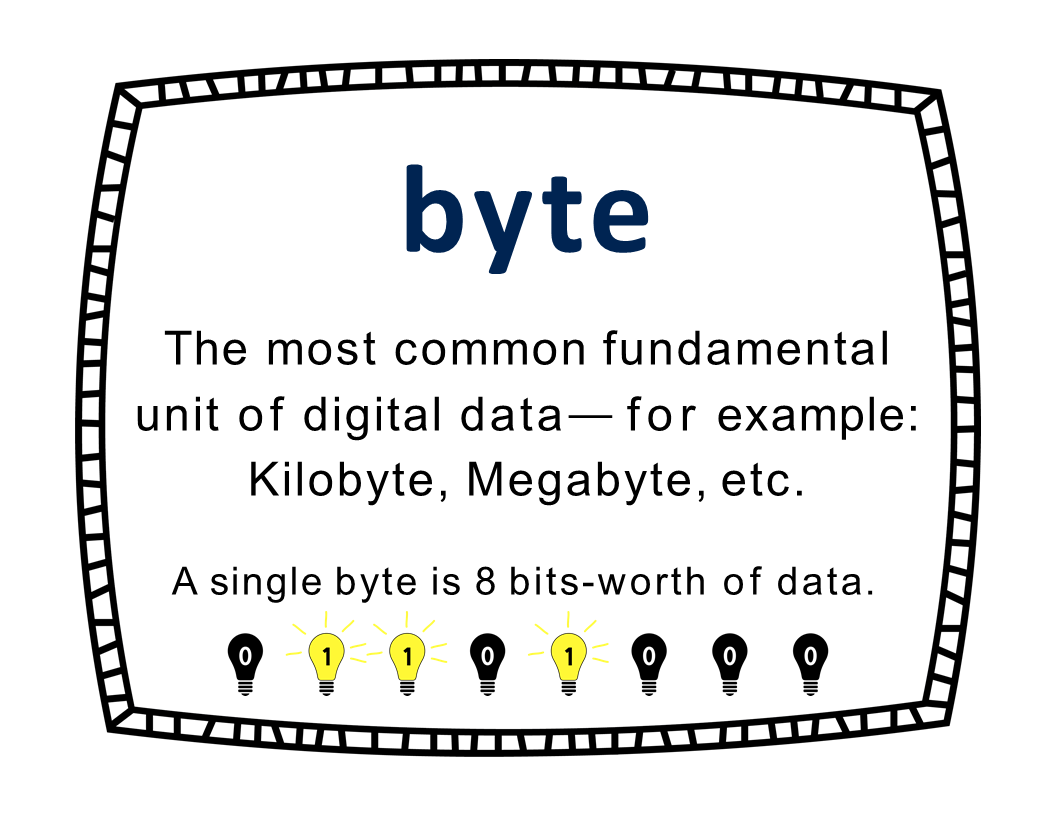 byte

The most common fundamental unit of digital data— for example: Kilobyte, Megabyte, etc.

A single byte is 8 bits-worth of data.

0 1 1 0 1 0 0 0